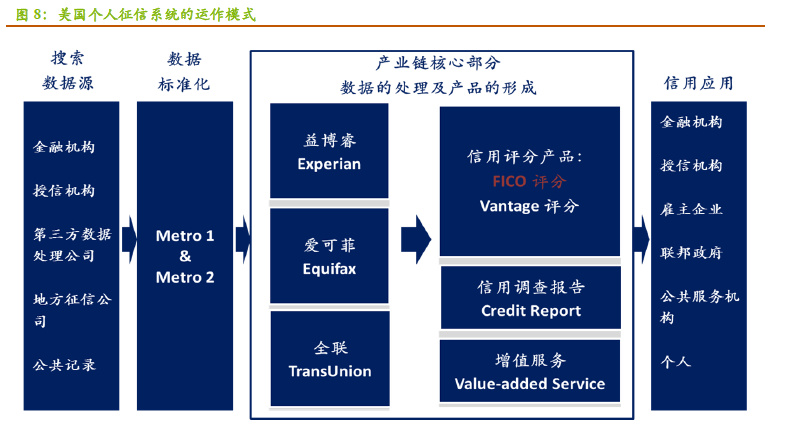 图 8：美国个人征信系统的运作模式

搜索
数据源

金融机构

授信机构

第三方数据处理公司

地方征信公司

公共记录

数据
标准化

Metro 1
&
Metro 2

产业链核心部分
数据的处理及产品的形成

益博睿
Experian

爱可菲
Equifax

全联
TransUnion

信用评分产品：
FICO 评分
Vantage 评分

信用调查报告
Credit Report

增值服务
Value-added Service

信用应用

金融机构

授信机构

雇主企业

联邦政府

公共服务机构

个人